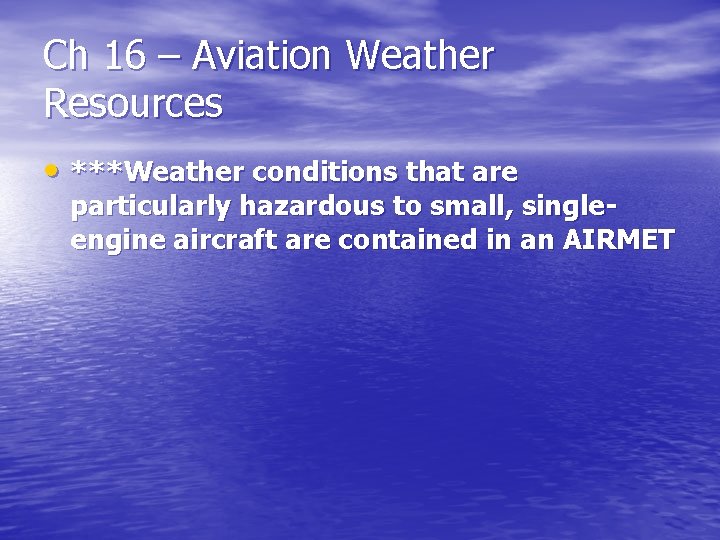 Ch 16 – Aviation Weather Resources

• ***Weather conditions that are particularly hazardous to small, single-engine aircraft are contained in an AIRMET